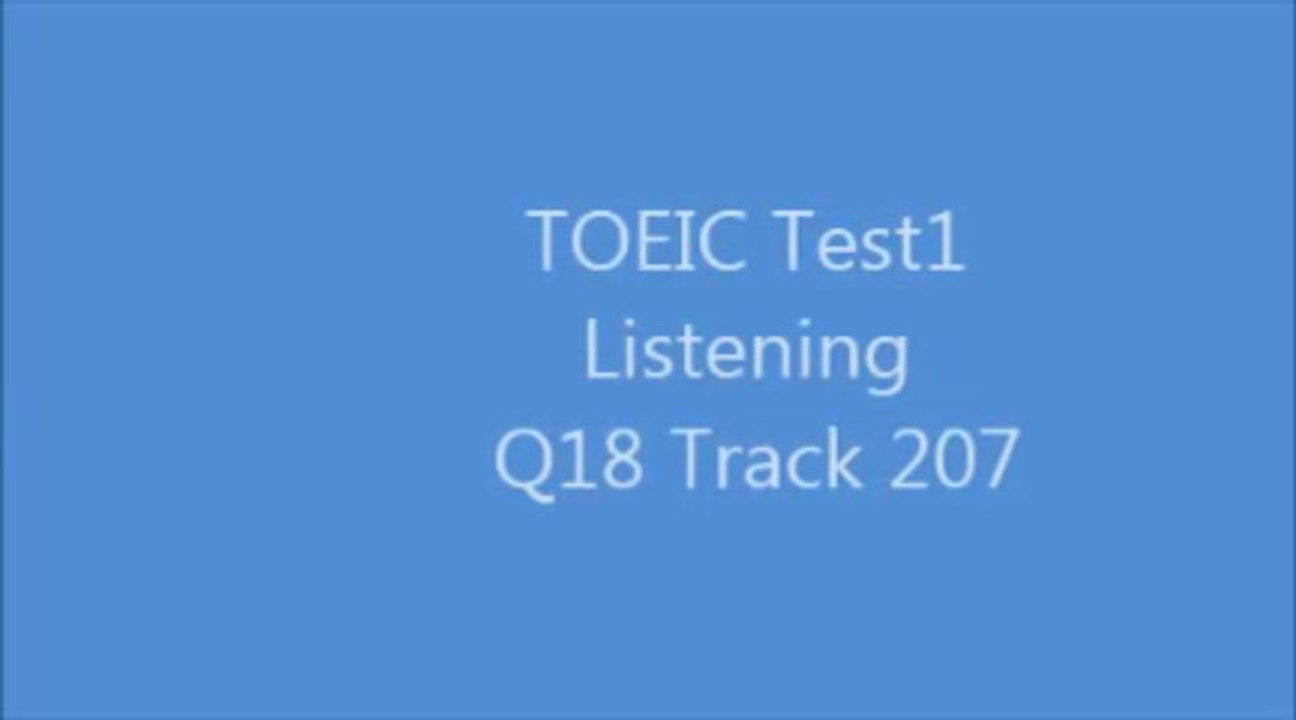 TOEIC Test1
Listening
Q18 Track 207